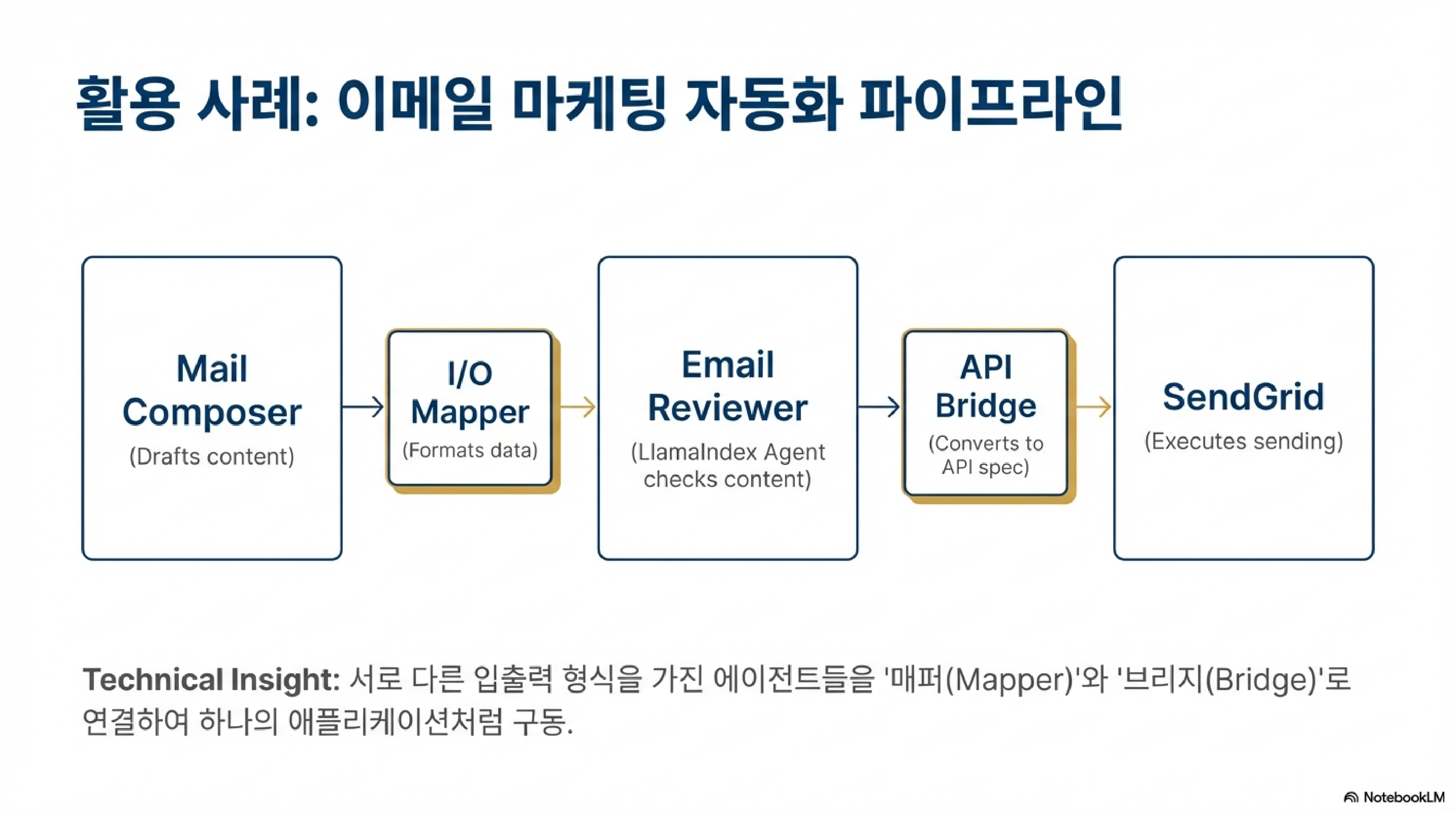 활용 사례: 이메일 마케팅 자동화 파이프라인

Mail Composer
(Drafts content)

I/O Mapper
(Formats data)

Email Reviewer
(LlamaIndex Agent checks content)

API Bridge
(Converts to API spec)

SendGrid
(Executes sending)

Technical Insight: 서로 다른 입출력 형식을 가진 에이전트들을 '매퍼(Mapper)'와 '브리지(Bridge)'로 연결하여 하나의 애플리케이션처럼 구동.

NotebookLM